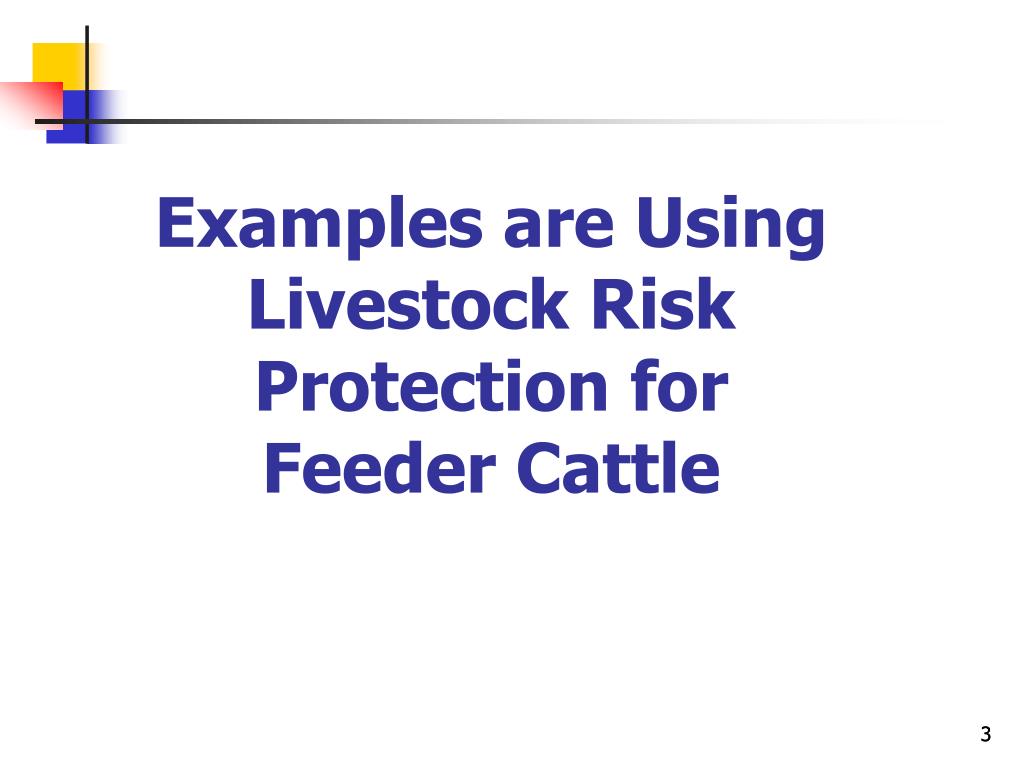 Examples are Using Livestock Risk Protection for Feeder Cattle

3